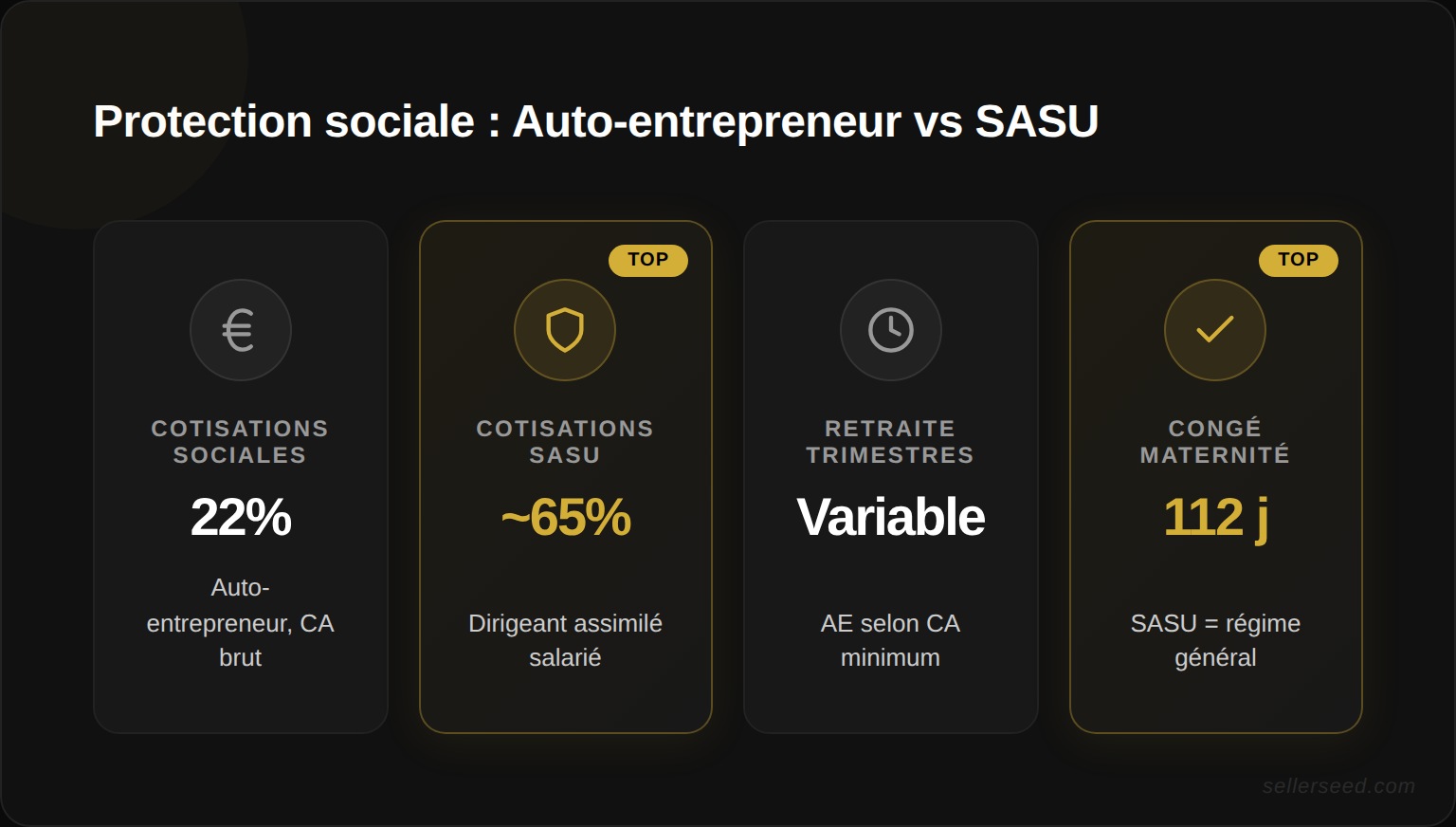 Protection sociale : Auto-entrepreneur vs SASU

COTISATIONS SOCIALES

22%

Auto-entrepreneur, CA brut

TOP

COTISATIONS SASU

~65%

Dirigeant assimilé salarié

RETRAITE TRIMESTRES

Variable

AE selon CA minimum

TOP

CONGÉ MATERNITÉ

112 j

SASU = régime général

sellerseed.com